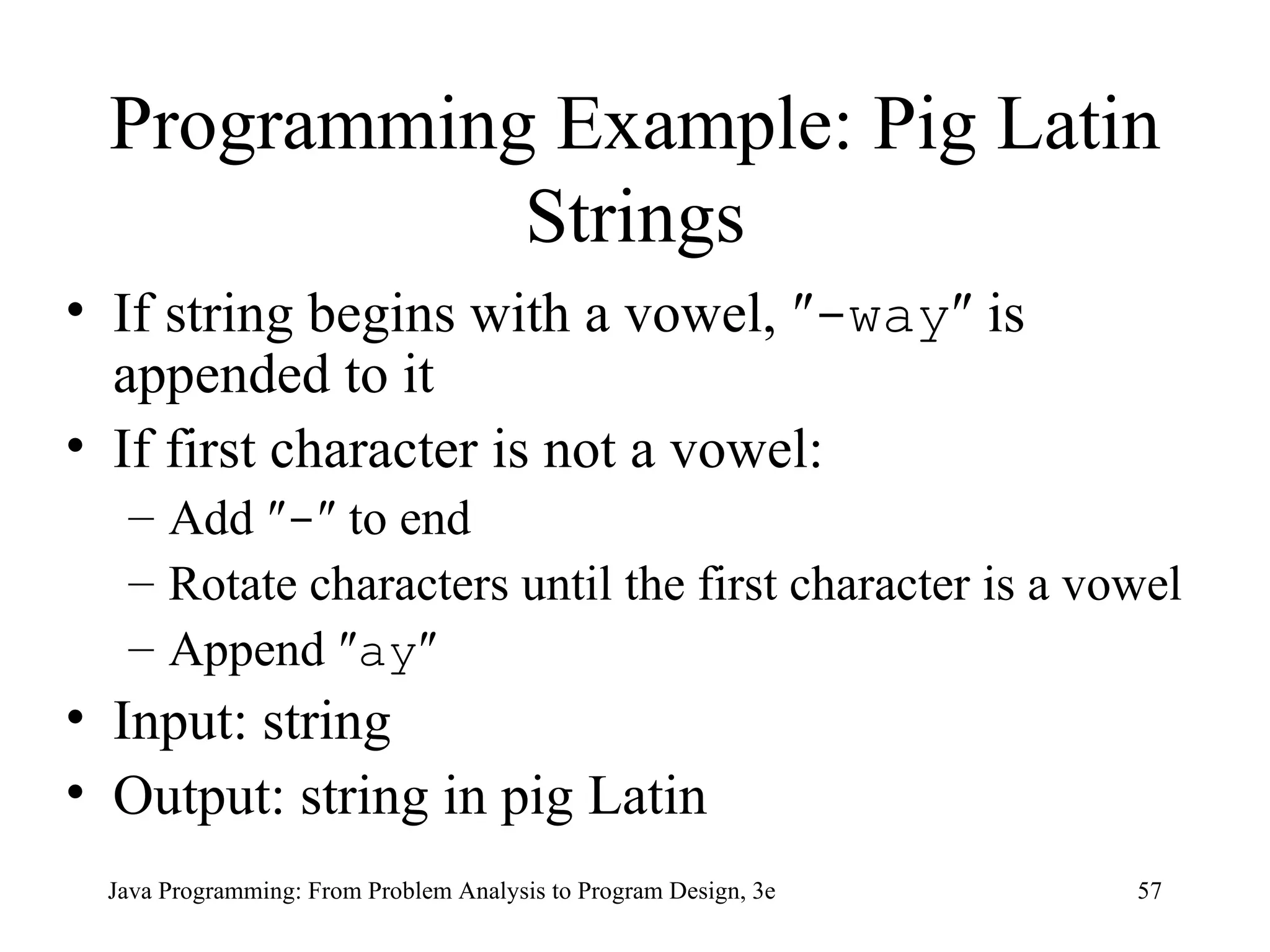 Programming Example: Pig Latin Strings

• If string begins with a vowel, "-way" is appended to it
• If first character is not a vowel:
– Add "-" to end
– Rotate characters until the first character is a vowel
– Append "ay"
• Input: string
• Output: string in pig Latin

Java Programming: From Problem Analysis to Program Design, 3e 57